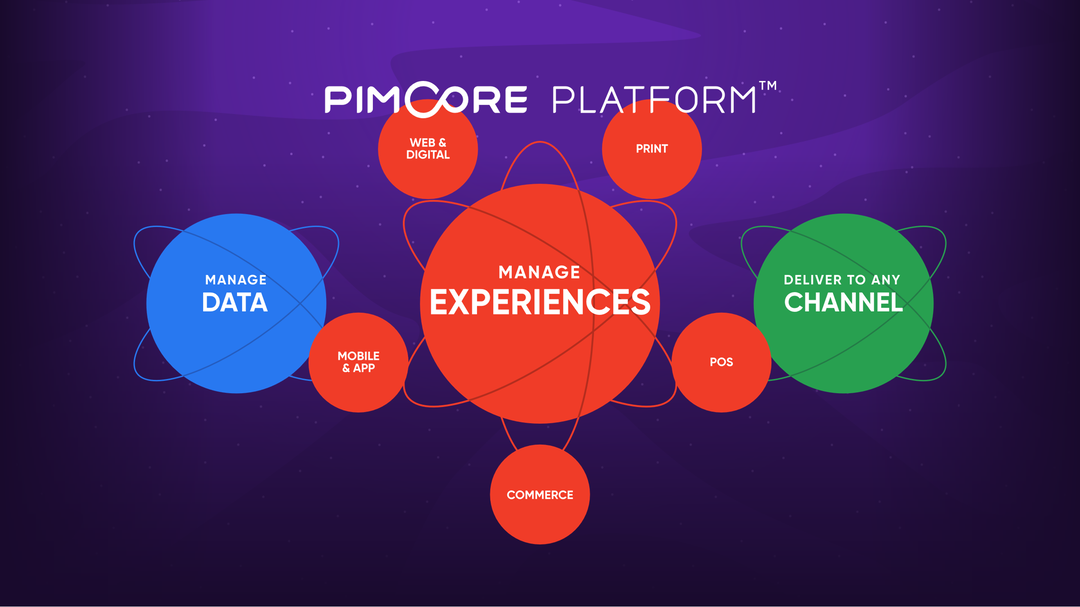 PIMCORE PLATFORM™

WEB & DIGITAL

PRINT

MANAGE DATA

MANAGE EXPERIENCES

DELIVER TO ANY CHANNEL

MOBILE & APP

POS

COMMERCE